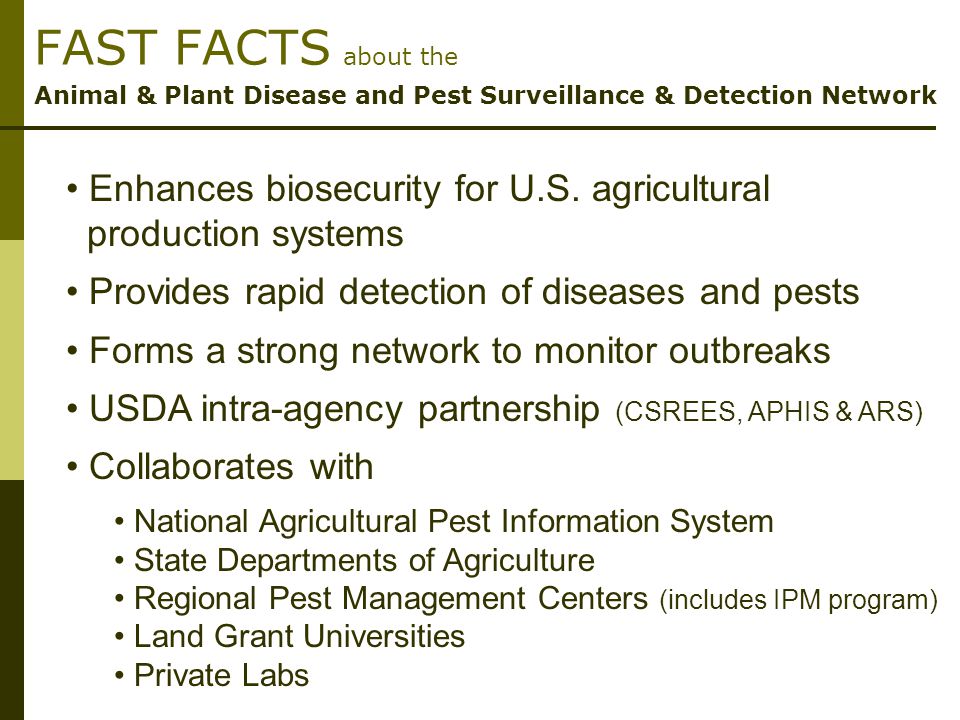 FAST FACTS about the
Animal & Plant Disease and Pest Surveillance & Detection Network

• Enhances biosecurity for U.S. agricultural production systems

• Provides rapid detection of diseases and pests

• Forms a strong network to monitor outbreaks

• USDA intra-agency partnership (CSREES, APHIS & ARS)

• Collaborates with

• National Agricultural Pest Information System
• State Departments of Agriculture
• Regional Pest Management Centers (includes IPM program)
• Land Grant Universities
• Private Labs